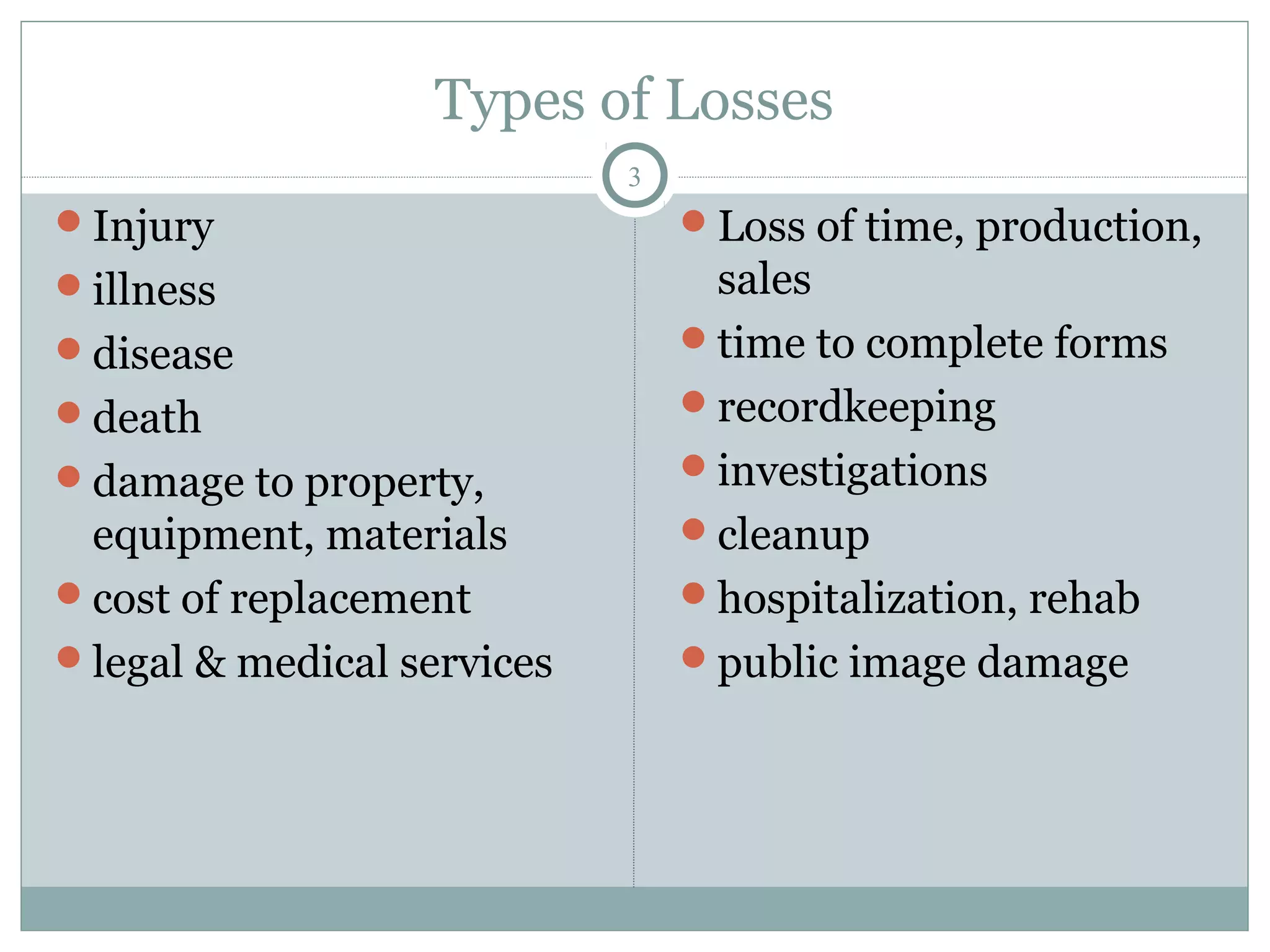 Types of Losses

3

- Injury
- illness
- disease
- death
- damage to property, equipment, materials
- cost of replacement
- legal & medical services

- Loss of time, production, sales
- time to complete forms
- recordkeeping
- investigations
- cleanup
- hospitalization, rehab
- public image damage